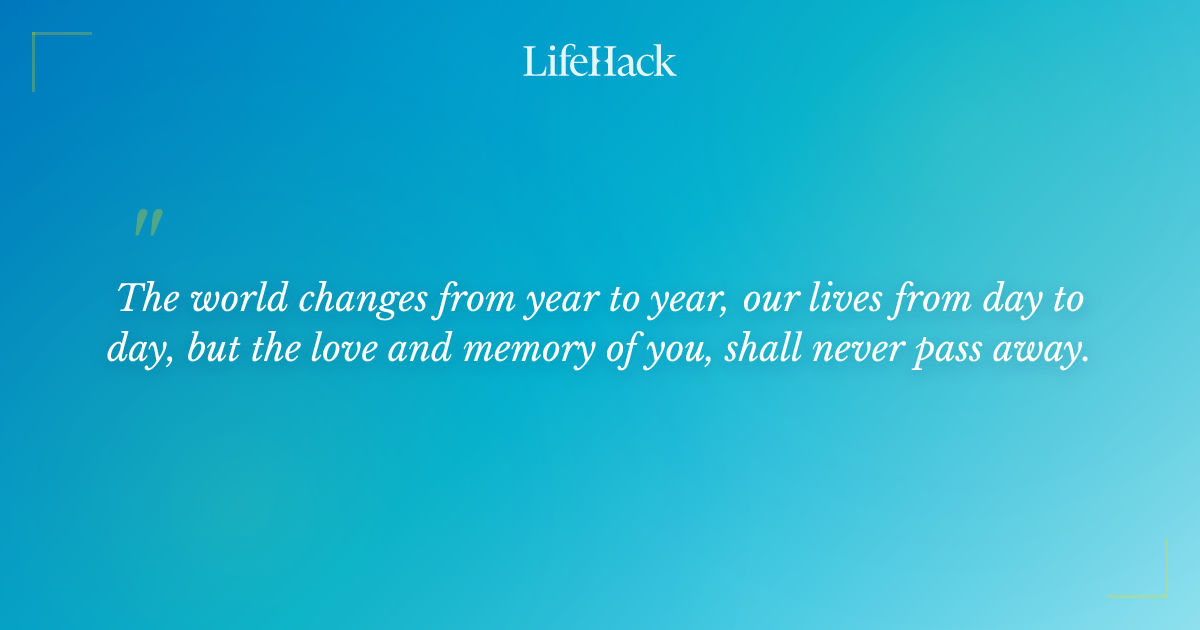 LifeHack

"

The world changes from year to year, our lives from day to day, but the love and memory of you, shall never pass away.